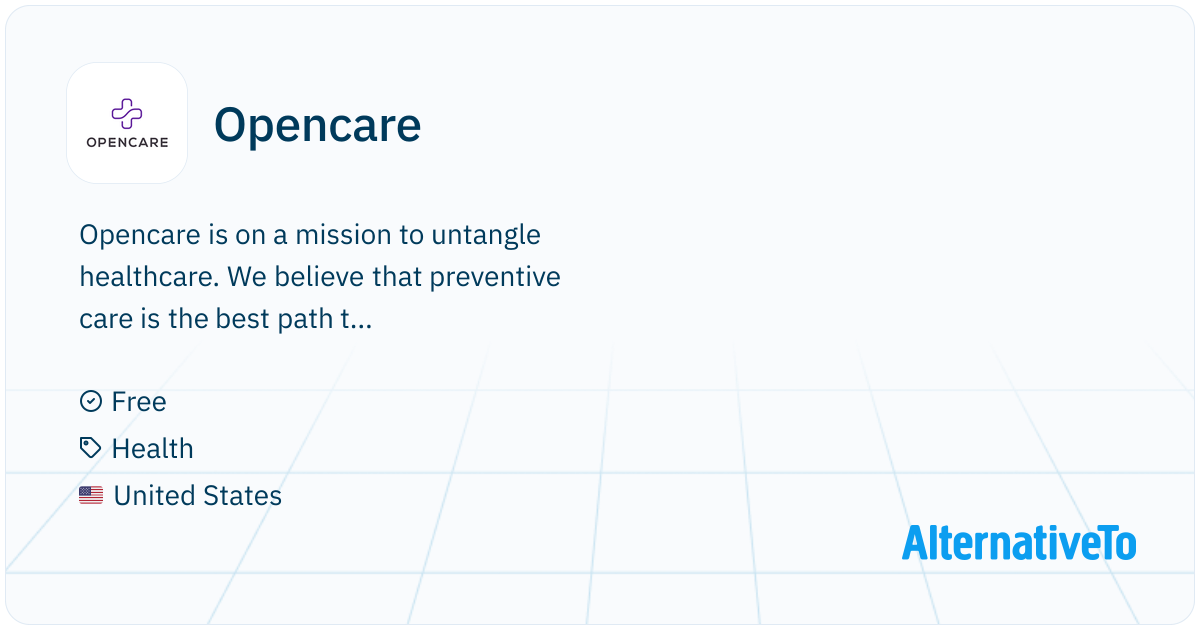 OPENCARE

Opencare

Opencare is on a mission to untangle healthcare. We believe that preventive care is the best path t...

Free

Health

United States

AlternativeTo